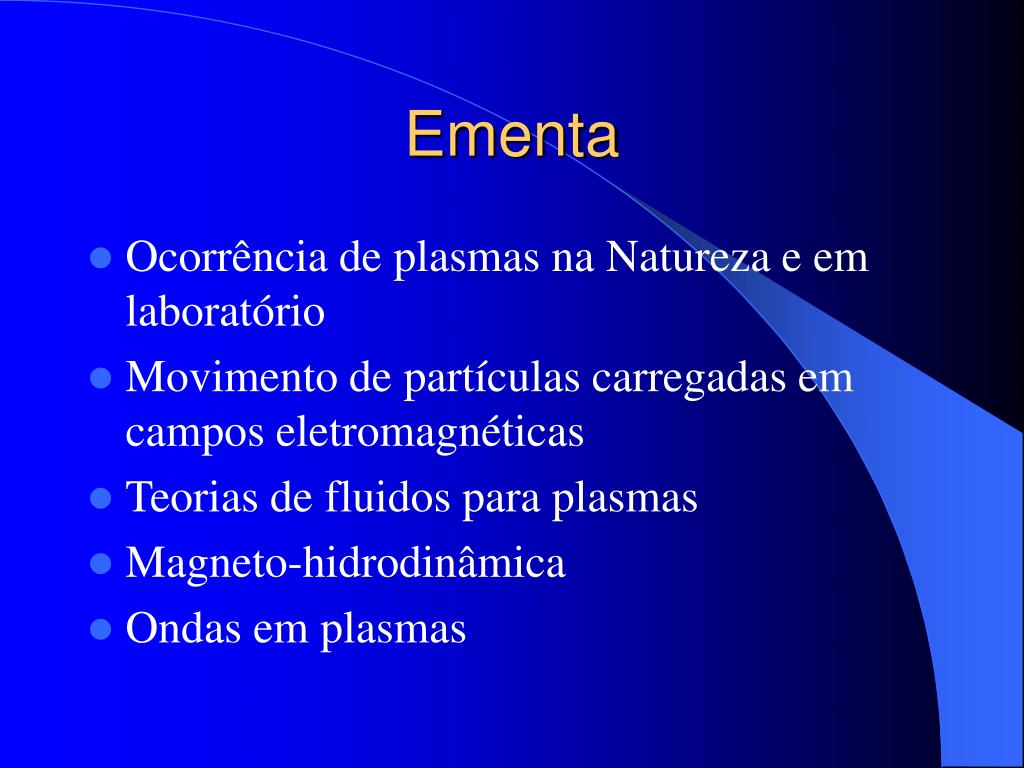 Ementa

- Ocorrência de plasmas na Natureza e em laboratório
- Movimento de partículas carregadas em campos eletromagnéticas
- Teorias de fluidos para plasmas
- Magneto-hidrodinâmica
- Ondas em plasmas